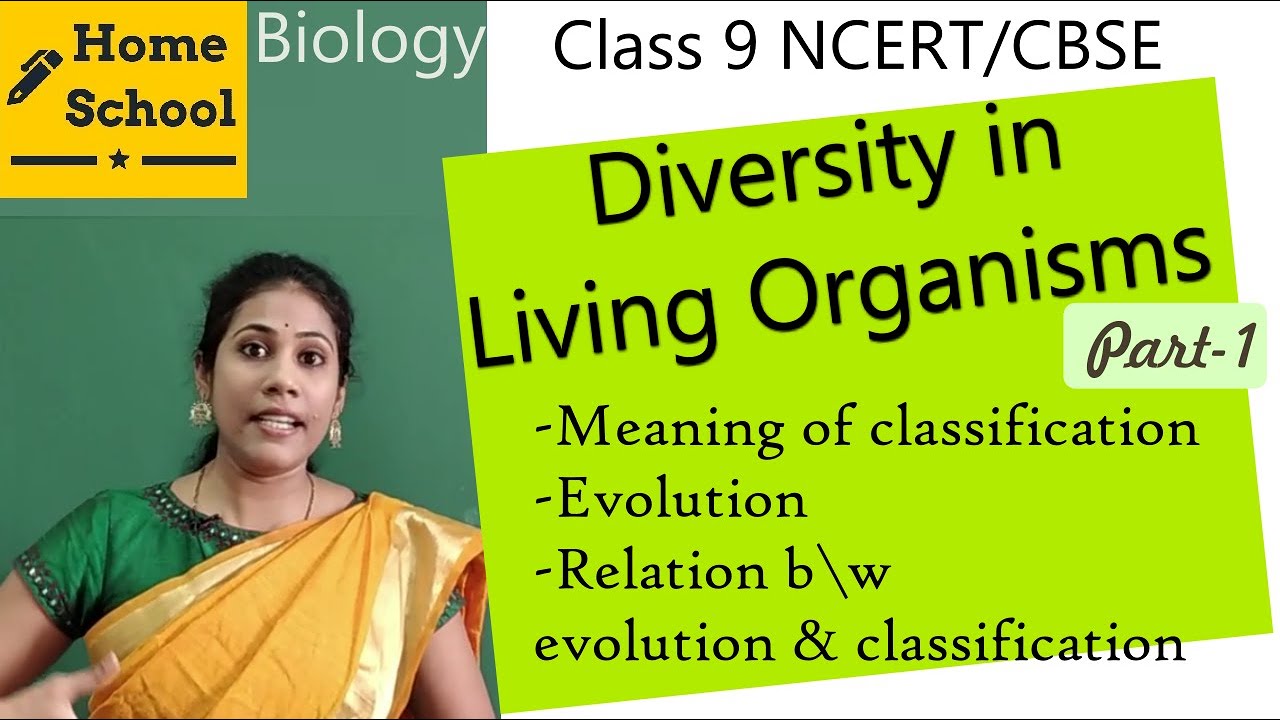 Home School

Biology

Class 9 NCERT/CBSE

Diversity in Living Organisms

Part-1

-Meaning of classification
-Evolution
-Relation b\w evolution & classification